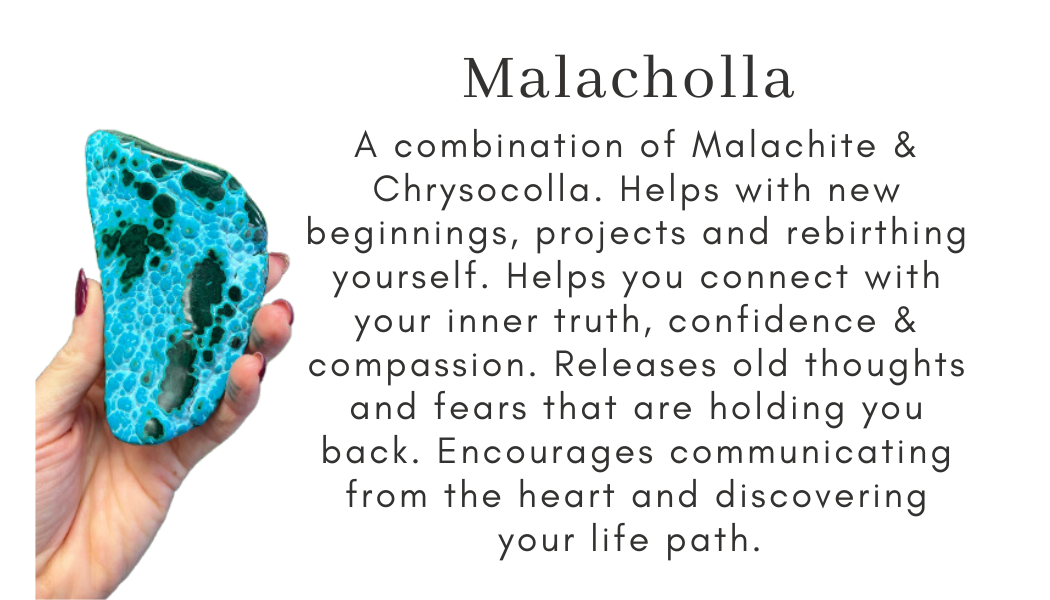 Malacholla

A combination of Malachite & Chrysocolla. Helps with new beginnings, projects and rebirthing yourself. Helps you connect with your inner truth, confidence & compassion. Releases old thoughts and fears that are holding you back. Encourages communicating from the heart and discovering your life path.